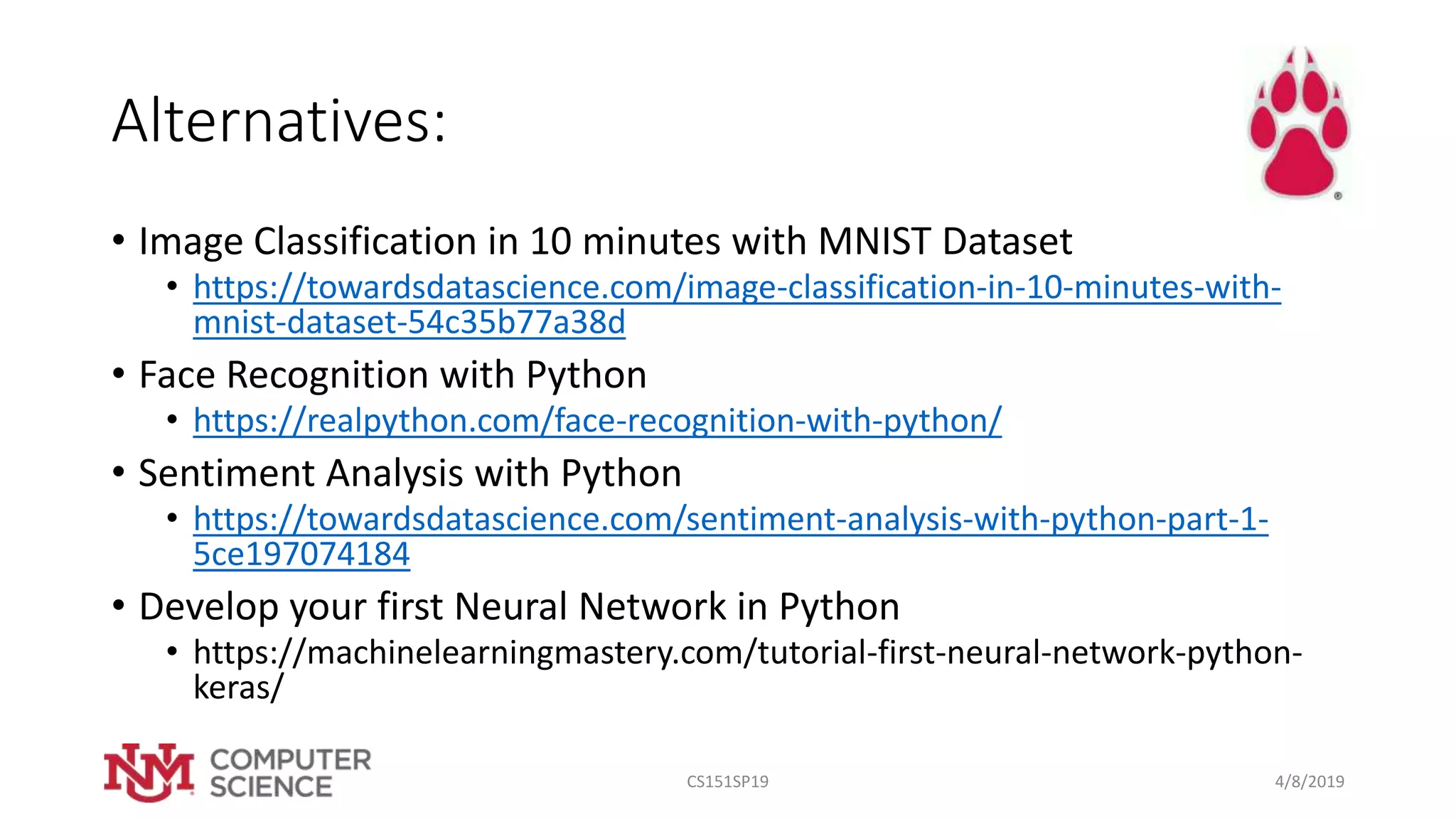 Alternatives:

• Image Classification in 10 minutes with MNIST Dataset
  • https://towardsdatascience.com/image-classification-in-10-minutes-with-mnist-dataset-54c35b77a38d
• Face Recognition with Python
  • https://realpython.com/face-recognition-with-python/
• Sentiment Analysis with Python
  • https://towardsdatascience.com/sentiment-analysis-with-python-part-1-5ce197074184
• Develop your first Neural Network in Python
  • https://machinelearningmastery.com/tutorial-first-neural-network-python-keras/

NM COMPUTER SCIENCE

CS151SP19

4/8/2019